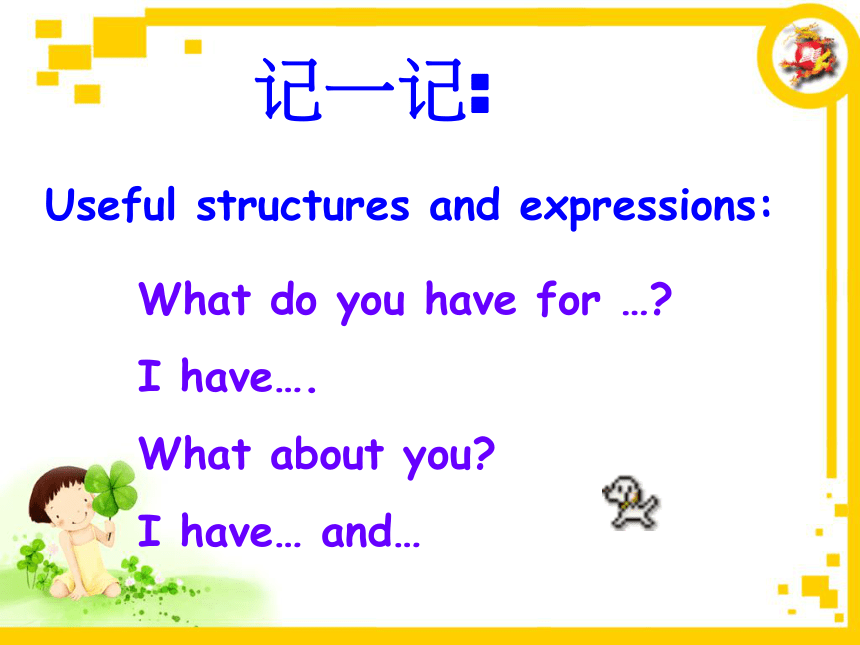 记一记:

Useful structures and expressions:

What do you have for …?

I have….

What about you?

I have… and…